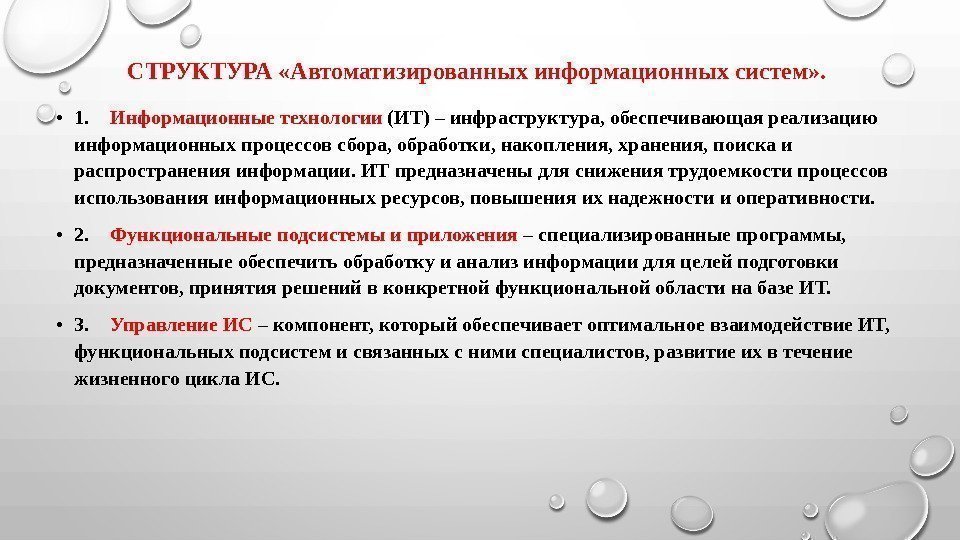 СТРУКТУРА «Автоматизированных информационных систем».

• 1. Информационные технологии (ИТ) – инфраструктура, обеспечивающая реализацию информационных процессов сбора, обработки, накопления, хранения, поиска и распространения информации. ИТ предназначены для снижения трудоемкости процессов использования информационных ресурсов, повышения их надежности и оперативности.

• 2. Функциональные подсистемы и приложения – специализированные программы, предназначенные обеспечить обработку и анализ информации для целей подготовки документов, принятия решений в конкретной функциональной области на базе ИТ.

• 3. Управление ИС – компонент, который обеспечивает оптимальное взаимодействие ИТ, функциональных подсистем и связанных с ними специалистов, развитие их в течение жизненного цикла ИС.